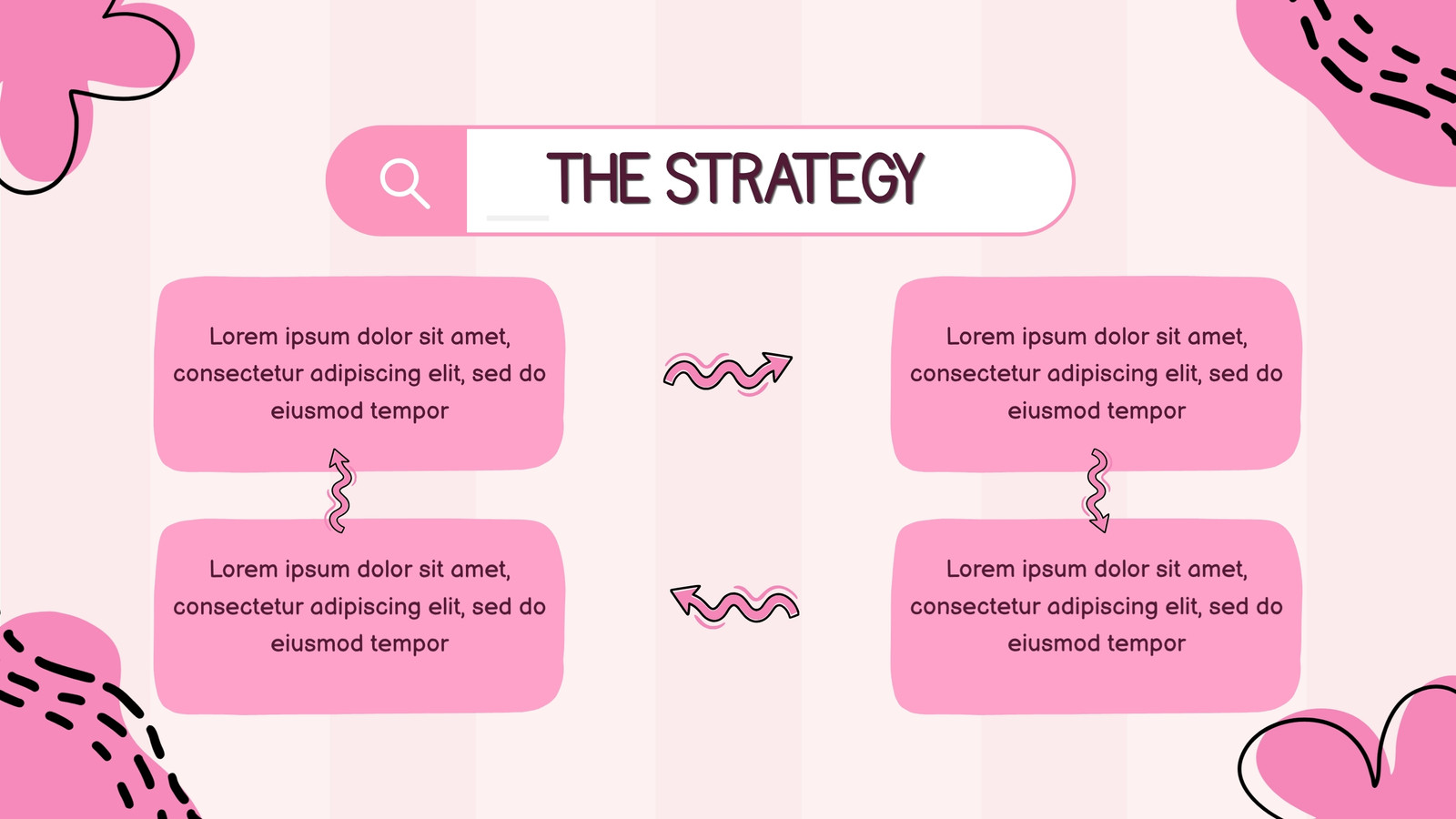 THE STRATEGY

Lorem ipsum dolor sit amet, consectetur adipiscing elit, sed do eiusmod tempor

Lorem ipsum dolor sit amet, consectetur adipiscing elit, sed do eiusmod tempor

Lorem ipsum dolor sit amet, consectetur adipiscing elit, sed do eiusmod tempor

Lorem ipsum dolor sit amet, consectetur adipiscing elit, sed do eiusmod tempor